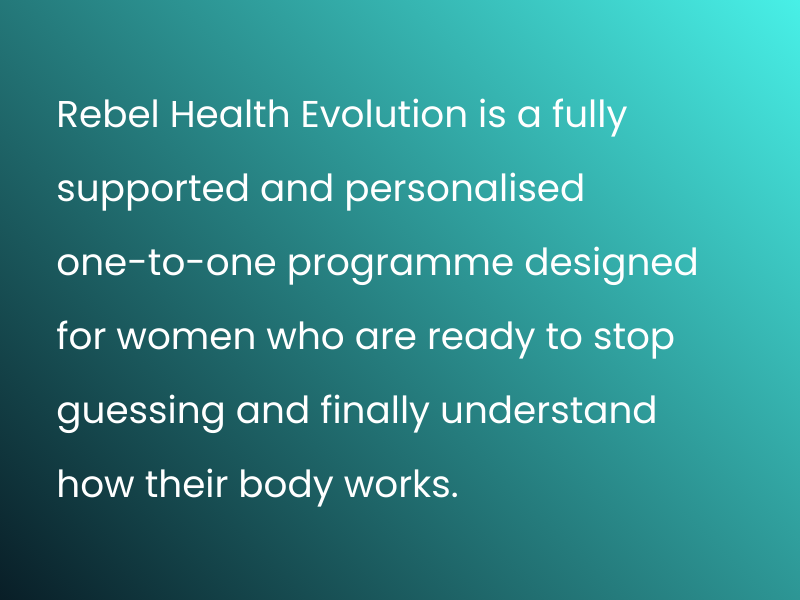 Rebel Health Evolution is a fully supported and personalised one-to-one programme designed for women who are ready to stop guessing and finally understand how their body works.